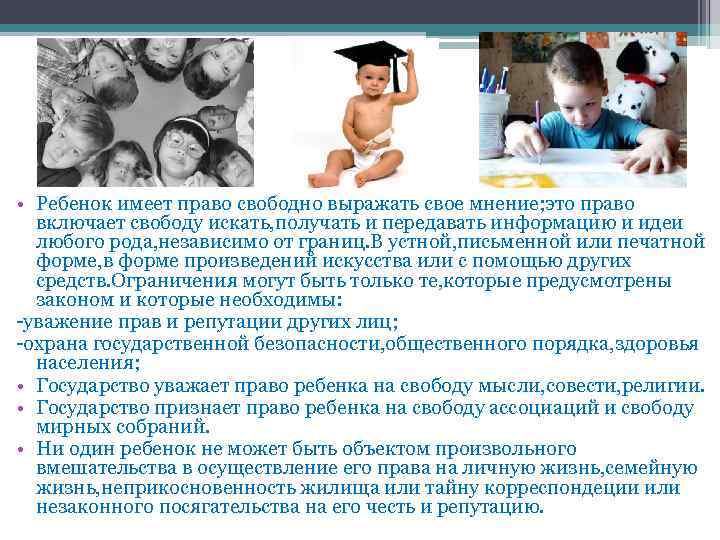 • Ребенок имеет право свободно выражать свое мнение;это право включает свободу искать,получать и передавать информацию и идеи любого рода,независимо от границ.В устной,письменной или печатной форме,в форме произведений искусства или с помощью других средств.Ограничения могут быть только те,которые предусмотрены законом и которые необходимы:

-уважение прав и репутации других лиц;

-охрана государственной безопасности,общественного порядка,здоровья населения;

• Государство уважает право ребенка на свободу мысли,совести,религии.

• Государство признает право ребенка на свободу ассоциаций и свободу мирных собраний.

• Ни один ребенок не может быть объектом произвольного вмешательства в осуществление его права на личную жизнь,семейную жизнь,неприкосновенность жилища или тайну корреспондеции или незаконного посягательства на его честь и репутацию.